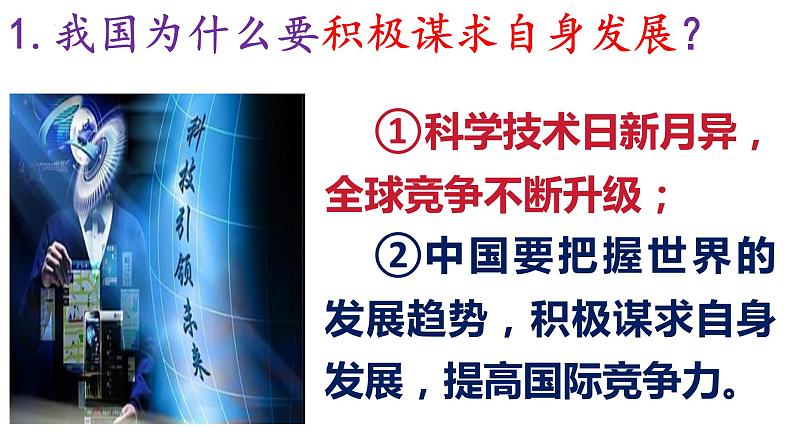 1. 我国为什么要积极谋求自身发展？

科技引领未来

①科学技术日新月异，全球竞争不断升级；

②中国要把握世界的发展趋势，积极谋求自身发展，提高国际竞争力。